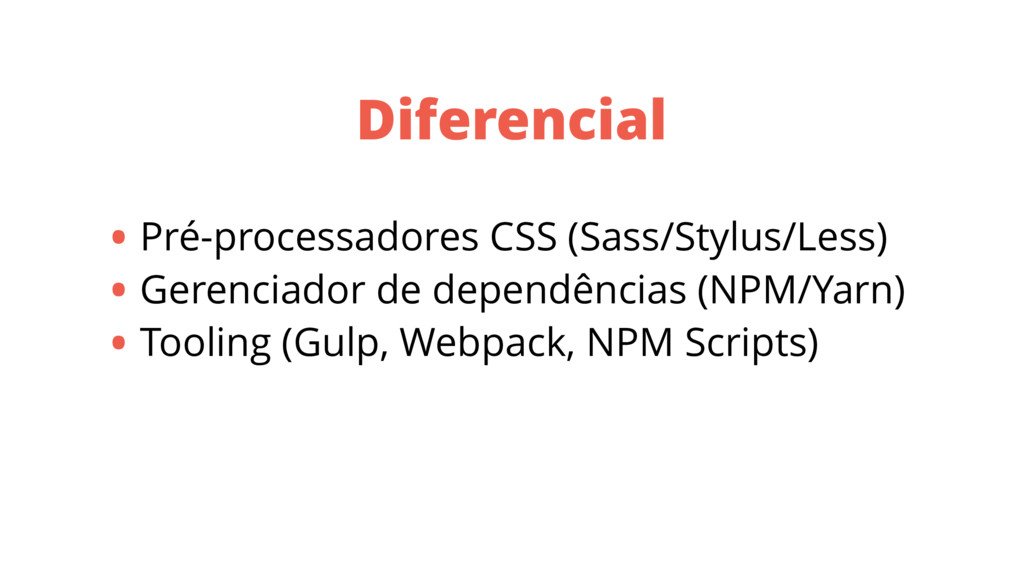 Diferencial

• Pré-processadores CSS (Sass/Stylus/Less)
• Gerenciador de dependências (NPM/Yarn)
• Tooling (Gulp, Webpack, NPM Scripts)